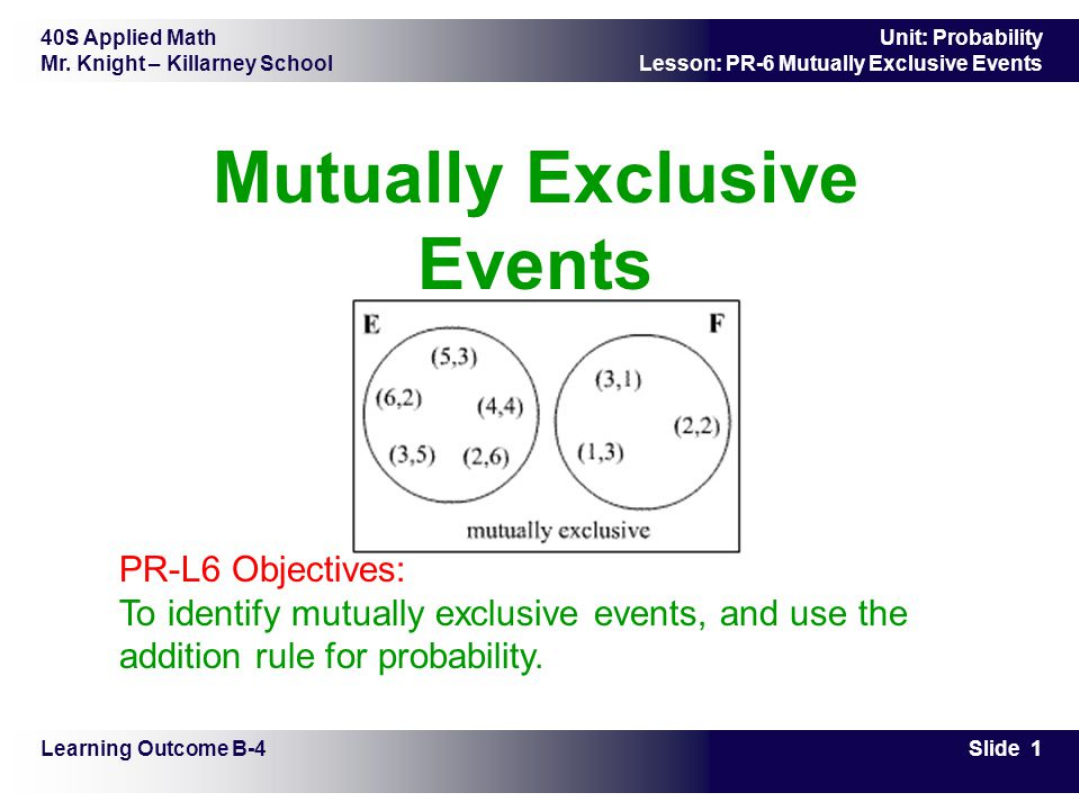 40S Applied Math
Mr. Knight – Killarney School

Unit: Probability
Lesson: PR-6 Mutually Exclusive Events

Mutually Exclusive Events

E
(5,3)
(6,2)
(4,4)
(3,5)
(2,6)

F
(3,1)
(2,2)
(1,3)

mutually exclusive

PR-L6 Objectives:
To identify mutually exclusive events, and use the addition rule for probability.

Learning Outcome B-4

Slide 1